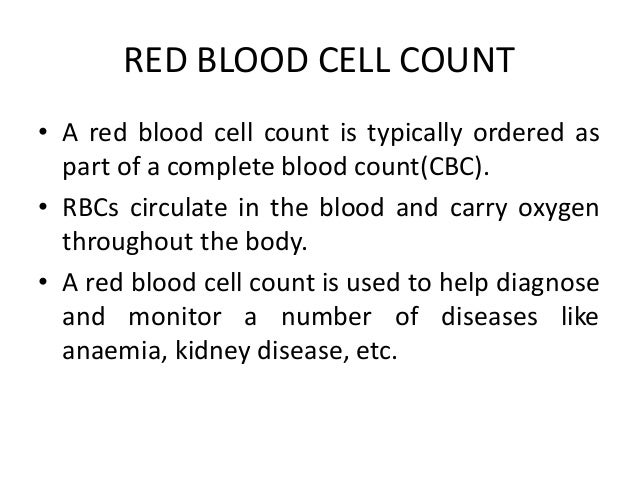 RED BLOOD CELL COUNT

• A red blood cell count is typically ordered as part of a complete blood count(CBC).

• RBCs circulate in the blood and carry oxygen throughout the body.

• A red blood cell count is used to help diagnose and monitor a number of diseases like anaemia, kidney disease, etc.